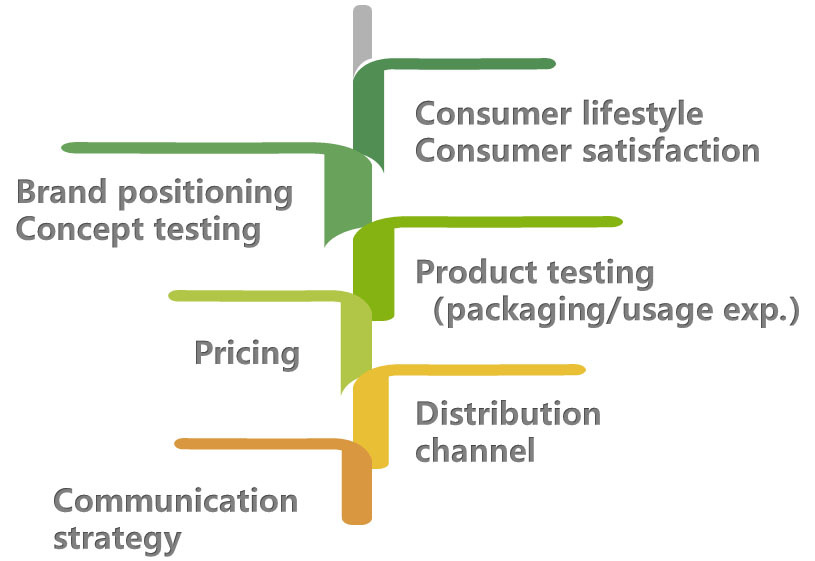 Consumer lifestyle
Consumer satisfaction

Brand positioning
Concept testing

Product testing
（packaging/usage exp.)

Pricing

Distribution
channel

Communication
strategy